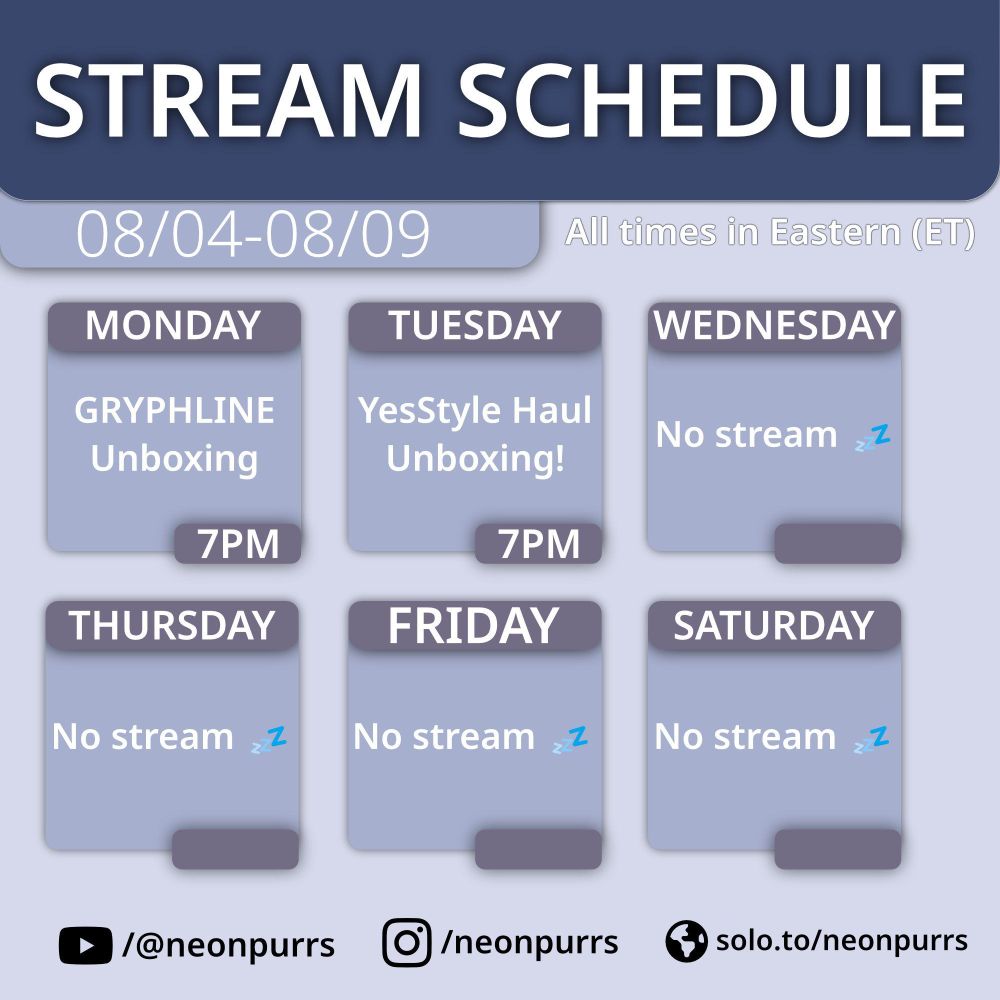 STREAM SCHEDULE

08/04-08/09

All times in Eastern (ET)

MONDAY
GRYPHLINE Unboxing
7PM

TUESDAY
YesStyle Haul Unboxing!
7PM

WEDNESDAY
No stream 💤

THURSDAY
No stream 💤

FRIDAY
No stream 💤

SATURDAY
No stream 💤

/@neonpurrs /neonpurrs solo.to/neonpurrs